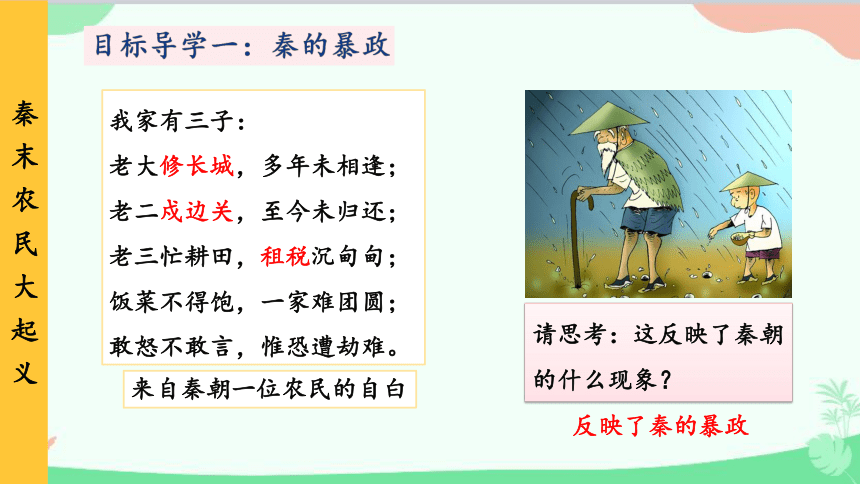 秦末农民大起义

目标导学一：秦的暴政

我家有三子：
老大修长城，多年未相逢；
老二戍边关，至今未归还；
老三忙耕田，租税沉甸甸；
饭菜不得饱，一家难团圆；
敢怒不敢言，惟恐遭劫难。

来自秦朝一位农民的自白

请思考：这反映了秦朝的什么现象？

反映了秦的暴政